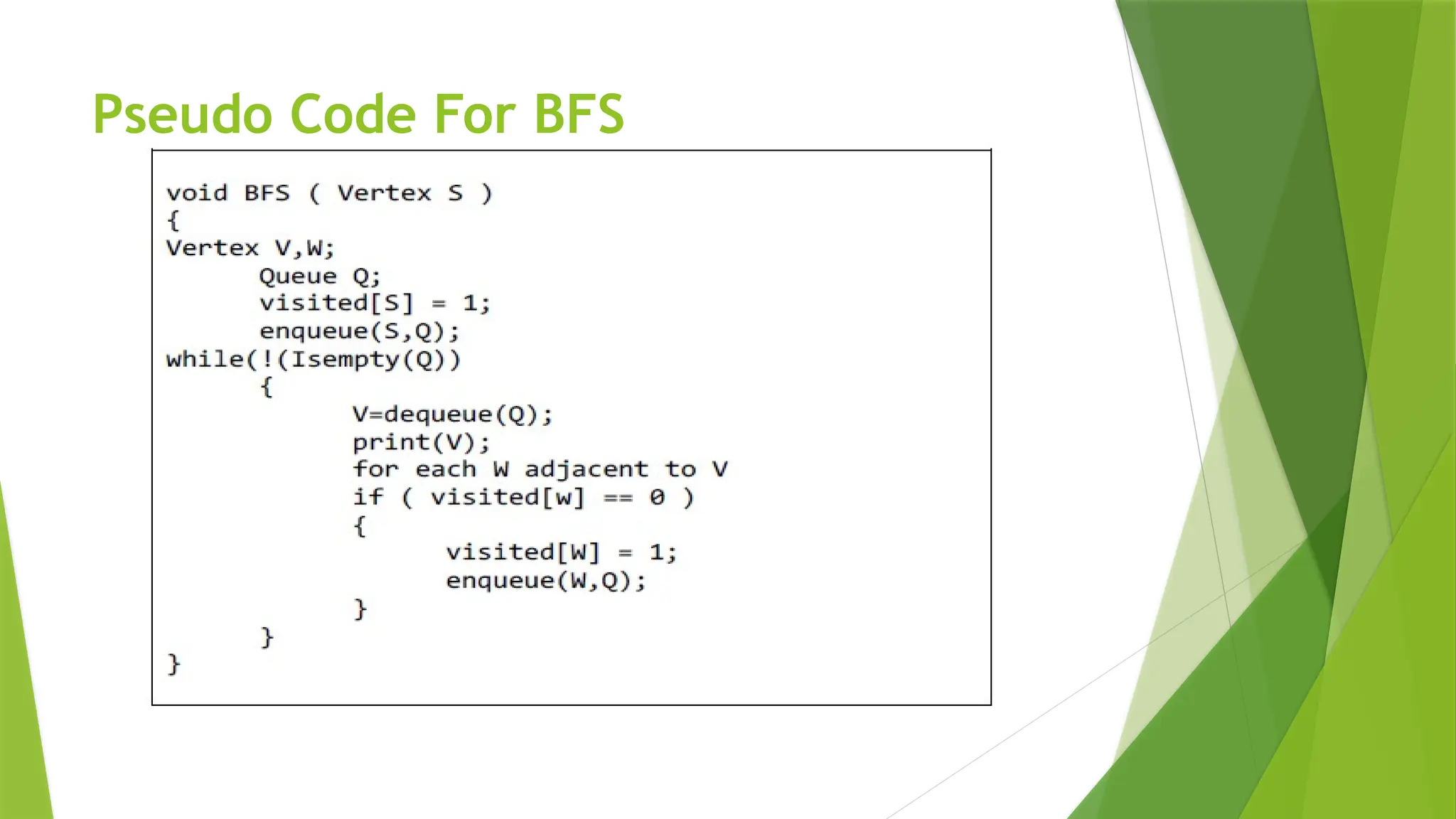 Pseudo Code For BFS

void BFS ( Vertex S )
{
Vertex V,W;
Queue Q;
visited[S] = 1;
enqueue(S,Q);
while(!(Isempty(Q))
{
V=dequeue(Q);
print(V);
for each W adjacent to V
if ( visited[w] == 0 )
{
visited[W] = 1;
enqueue(W,Q);
}
}
}